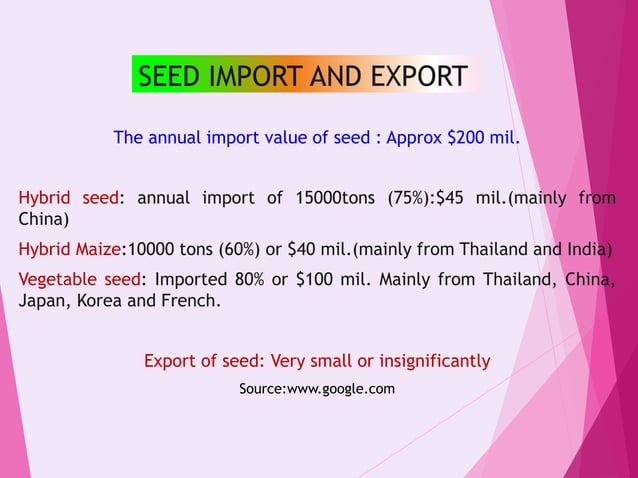 SEED IMPORT AND EXPORT

The annual import value of seed : Approx \$200 mil.

Hybrid seed: annual import of 15000tons (75%):\$45 mil.(mainly from China)

Hybrid Maize:10000 tons (60%) or \$40 mil.(mainly from Thailand and India)

Vegetable seed: Imported 80% or \$100 mil. Mainly from Thailand, China, Japan, Korea and French.

Export of seed: Very small or insignificantly

Source:www.google.com